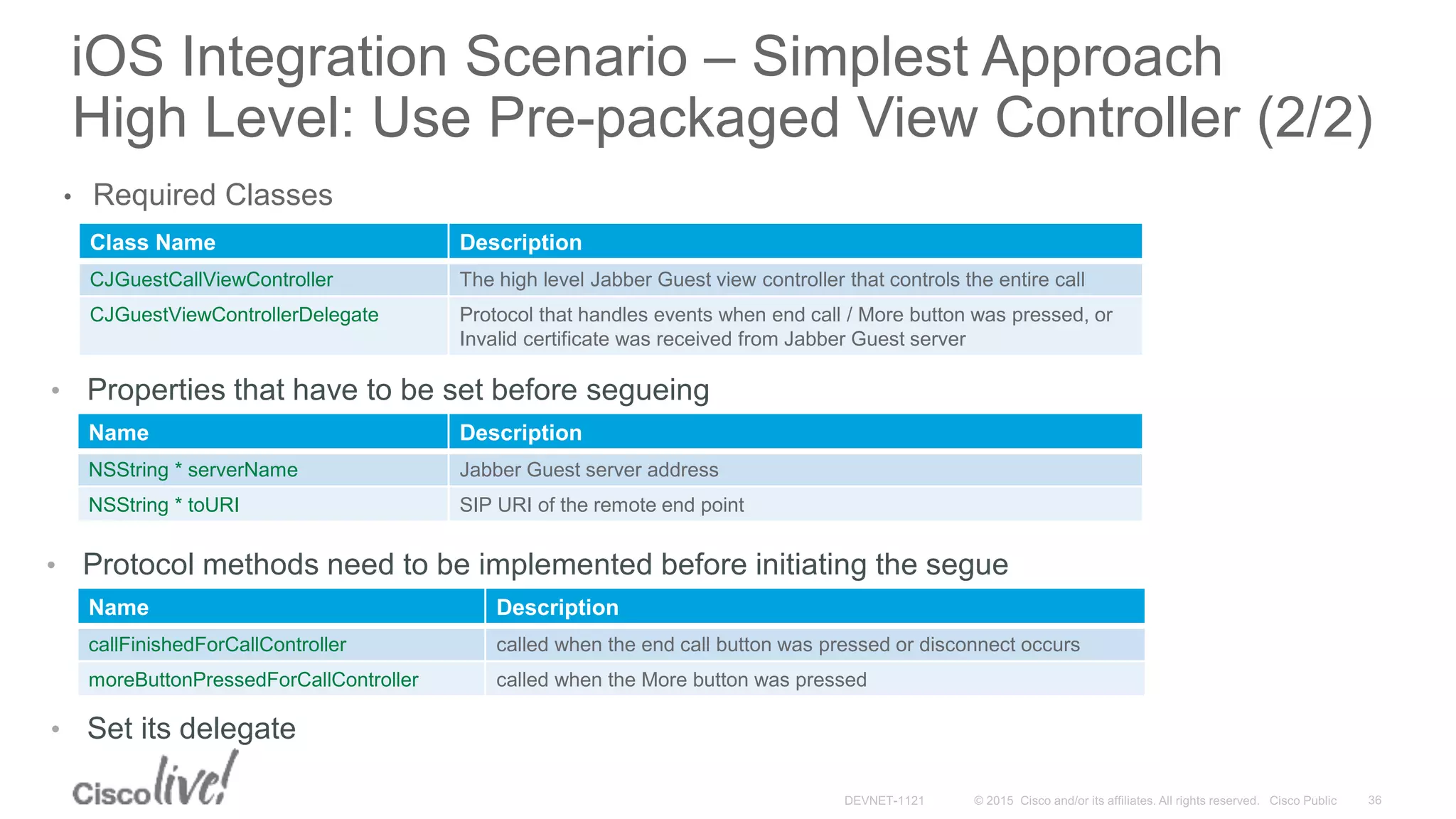 iOS Integration Scenario – Simplest Approach
High Level: Use Pre-packaged View Controller (2/2)

• Required Classes

| Class Name | Description |
|---|---|
| CJGuestCallViewController | The high level Jabber Guest view controller that controls the entire call |
| CJGuestViewControllerDelegate | Protocol that handles events when end call / More button was pressed, or Invalid certificate was received from Jabber Guest server |

• Properties that have to be set before segueing

| Name | Description |
|---|---|
| NSString * serverName | Jabber Guest server address |
| NSString * toURI | SIP URI of the remote end point |

• Protocol methods need to be implemented before initiating the segue

| Name | Description |
|---|---|
| callFinishedForCallController | called when the end call button was pressed or disconnect occurs |
| moreButtonPressedForCallController | called when the More button was pressed |

• Set its delegate

Cisco live!

DEVNET-1121 © 2015 Cisco and/or its affiliates. All rights reserved. Cisco Public 36